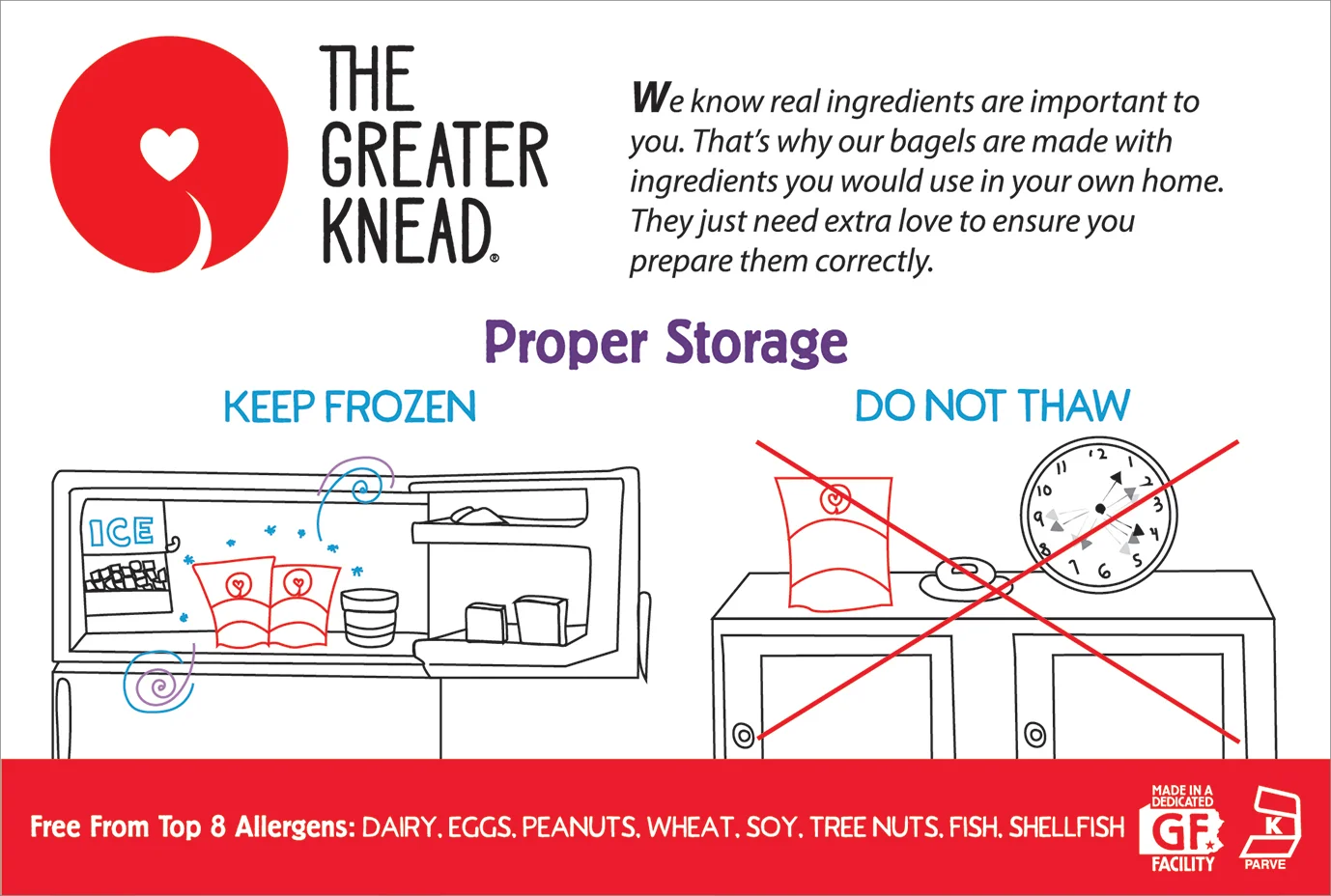 THE GREATER KNEAD®

We know real ingredients are important to you. That's why our bagels are made with ingredients you would use in your own home. They just need extra love to ensure you prepare them correctly.

Proper Storage

KEEP FROZEN

ICE

DO NOT THAW

12 1 2 3 4 5 6 7 8 9 10 11

Free From Top 8 Allergens: DAIRY, EGGS, PEANUTS, WHEAT, SOY, TREE NUTS, FISH, SHELLFISH

MADE IN A DEDICATED GF FACILITY

K PARVE